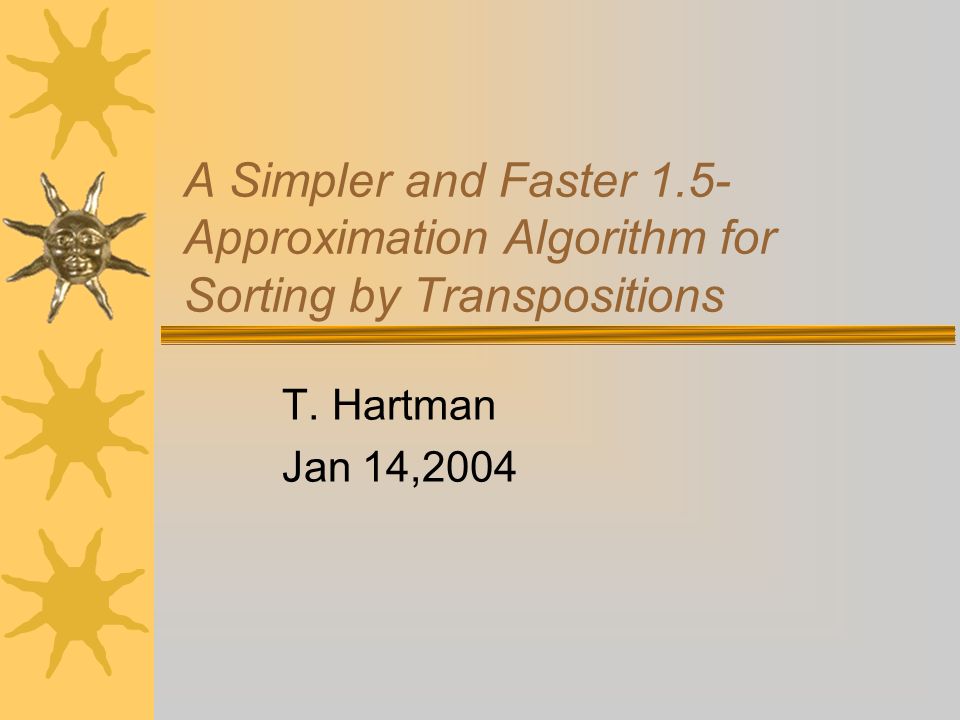 A Simpler and Faster 1.5-Approximation Algorithm for Sorting by Transpositions

T. Hartman
Jan 14,2004